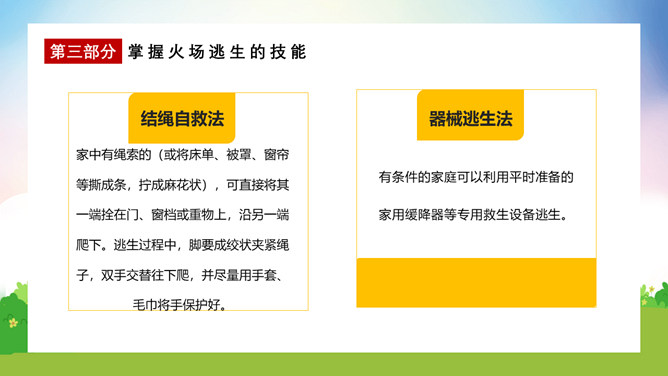 第三部分 掌握火场逃生的技能

结绳自救法

家中有绳索的（或将床单、被罩、窗帘等撕成条，拧成麻花状），可直接将其一端拴在门、窗档或重物上，沿另一端爬下。逃生过程中，脚要成绞状夹紧绳子，双手交替往下爬，并尽量用手套、毛巾将手保护好。

器械逃生法

有条件的家庭可以利用平时准备的家用缓降器等专用救生设备逃生。